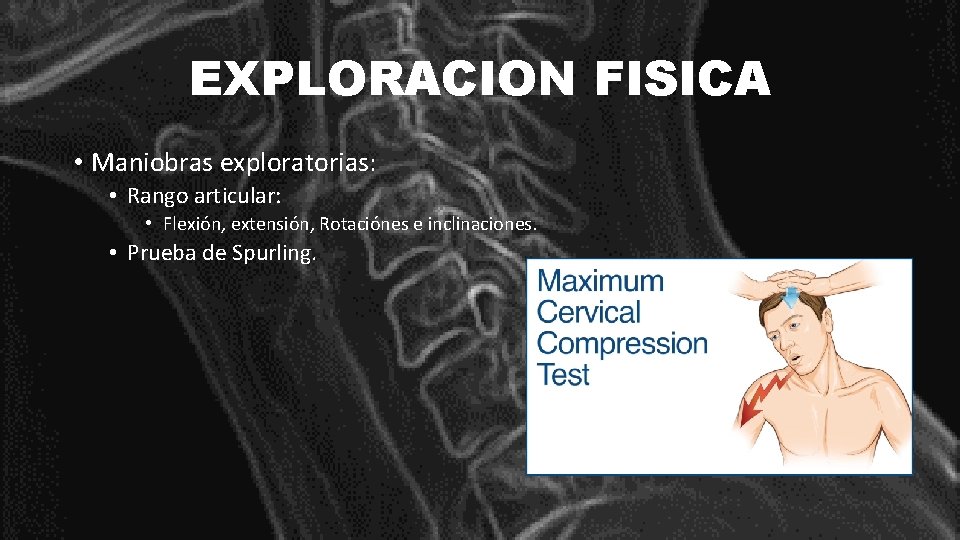 EXPLORACION FISICA

• Maniobras exploratorias:
  • Rango articular:
    • Flexión, extensión, Rotaciónes e inclinaciones.
  • Prueba de Spurling.

Maximum Cervical Compression Test